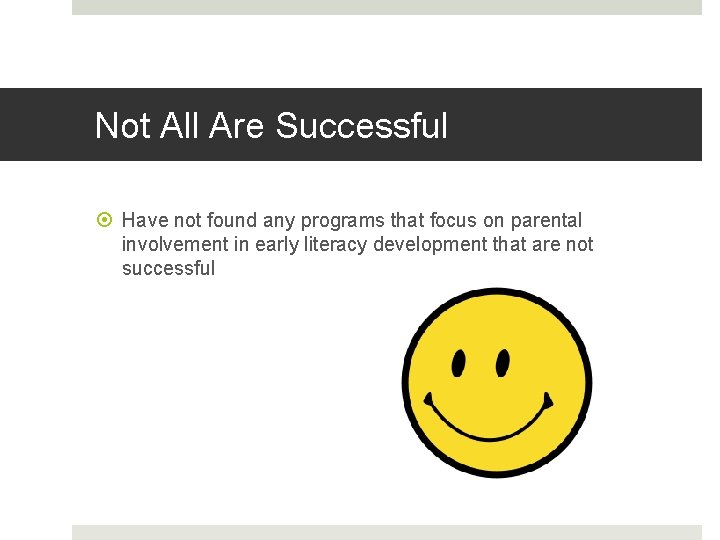 Not All Are Successful

Have not found any programs that focus on parental involvement in early literacy development that are not successful